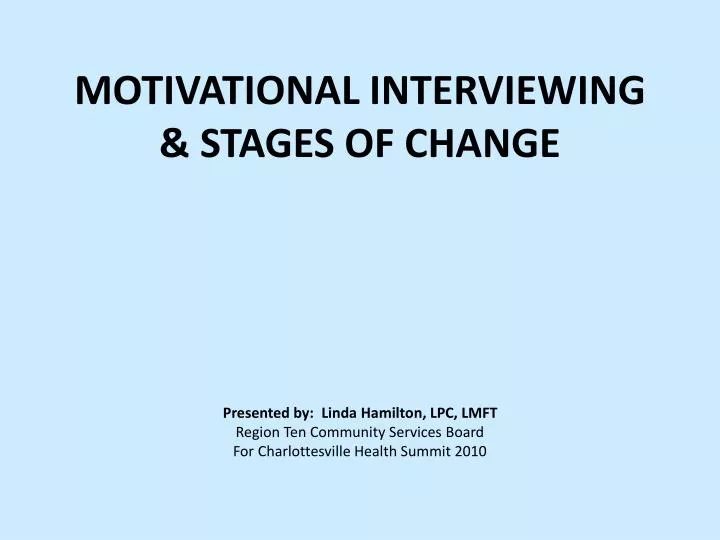 MOTIVATIONAL INTERVIEWING & STAGES OF CHANGE

Presented by: Linda Hamilton, LPC, LMFT
Region Ten Community Services Board
For Charlottesville Health Summit 2010